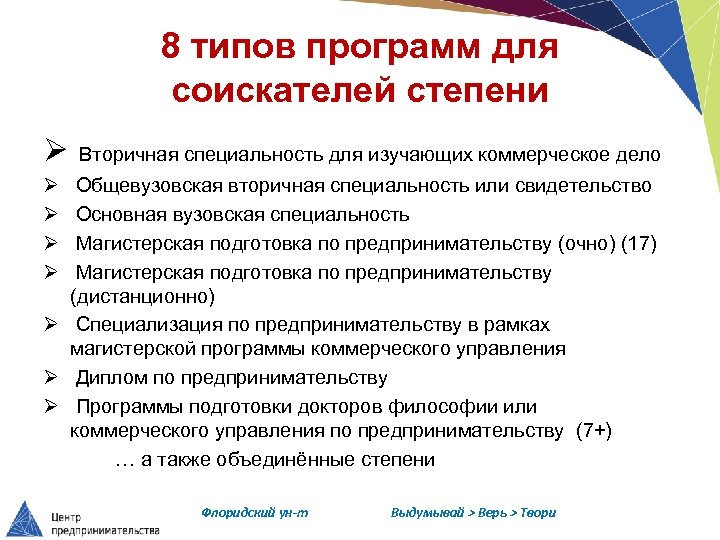 8 типов программ для соискателей степени

➢ Вторичная специальность для изучающих коммерческое дело
➢ Общевузовская вторичная специальность или свидетельство
➢ Основная вузовская специальность
➢ Магистерская подготовка по предпринимательству (очно) (17)
➢ Магистерская подготовка по предпринимательству (дистанционно)
➢ Специализация по предпринимательству в рамках магистерской программы коммерческого управления
➢ Диплом по предпринимательству
➢ Программы подготовки докторов философии или коммерческого управления по предпринимательству (7+)

… а также объединённые степени

Центр предпринимательства

Флоридский ун-т

Выдумывай > Верь > Твори